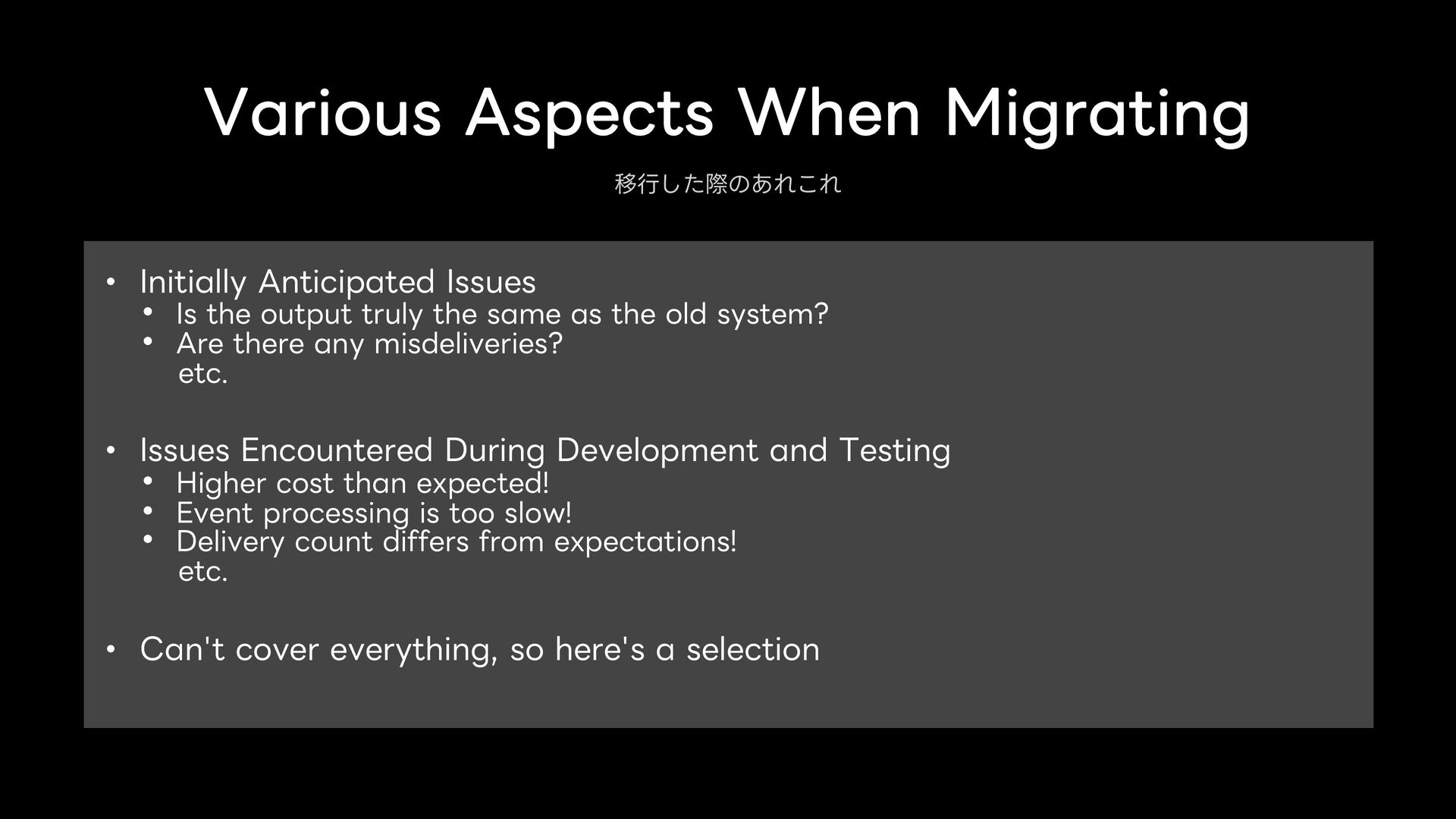 Various Aspects When Migrating

移行した際のあれこれ

• Initially Anticipated Issues
  • Is the output truly the same as the old system?
  • Are there any misdeliveries?
  etc.

• Issues Encountered During Development and Testing
  • Higher cost than expected!
  • Event processing is too slow!
  • Delivery count differs from expectations!
  etc.

• Can't cover everything, so here's a selection